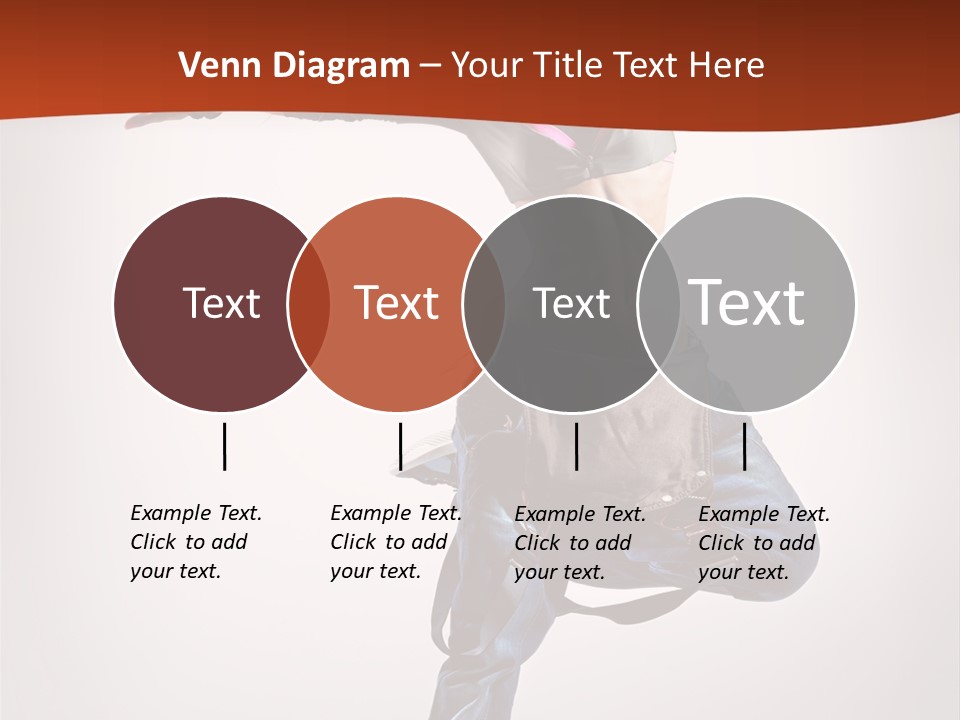 Venn Diagram – Your Title Text Here

Text

Text

Text

Text

Example Text. Click to add your text.

Example Text. Click to add your text.

Example Text. Click to add your text.

Example Text. Click to add your text.